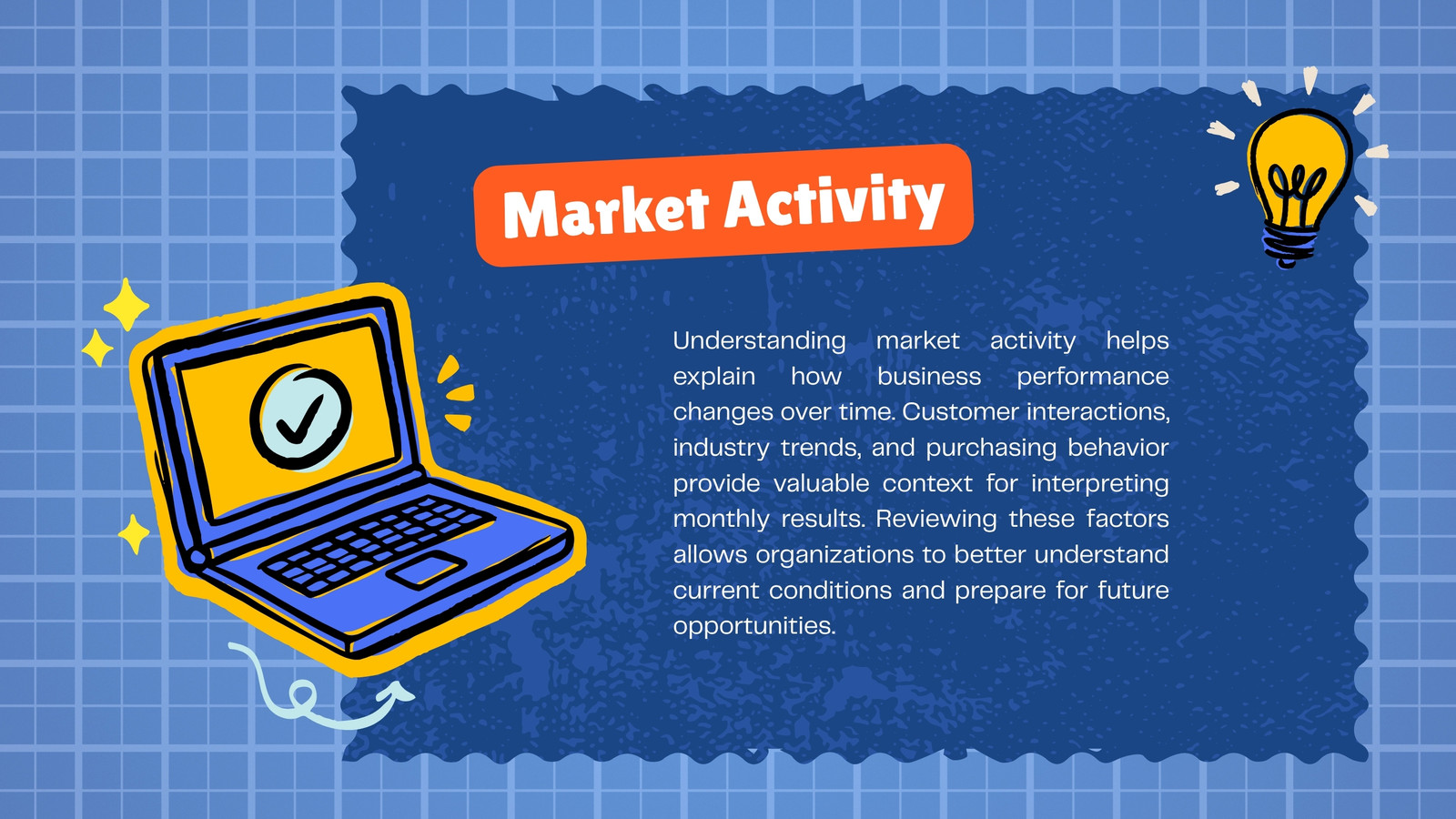 Market Activity

Understanding market activity helps explain how business performance changes over time. Customer interactions, industry trends, and purchasing behavior provide valuable context for interpreting monthly results. Reviewing these factors allows organizations to better understand current conditions and prepare for future opportunities.